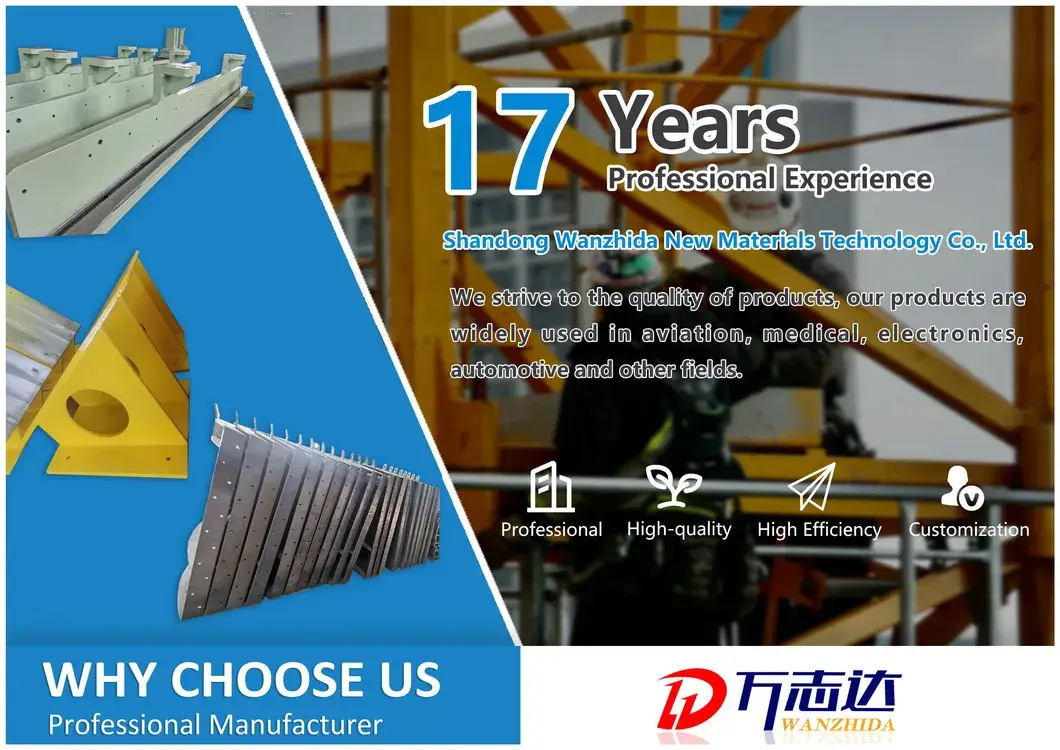 17 Years
Professional Experience

Shandong Wanzhida New Materials Technology Co., Ltd.

We strive to the quality of products, our products are widely used in aviation, medical, electronics, automotive and other fields.

Professional High-quality High Efficiency Customization

WHY CHOOSE US
Professional Manufacturer

万志达
WANZHIDA